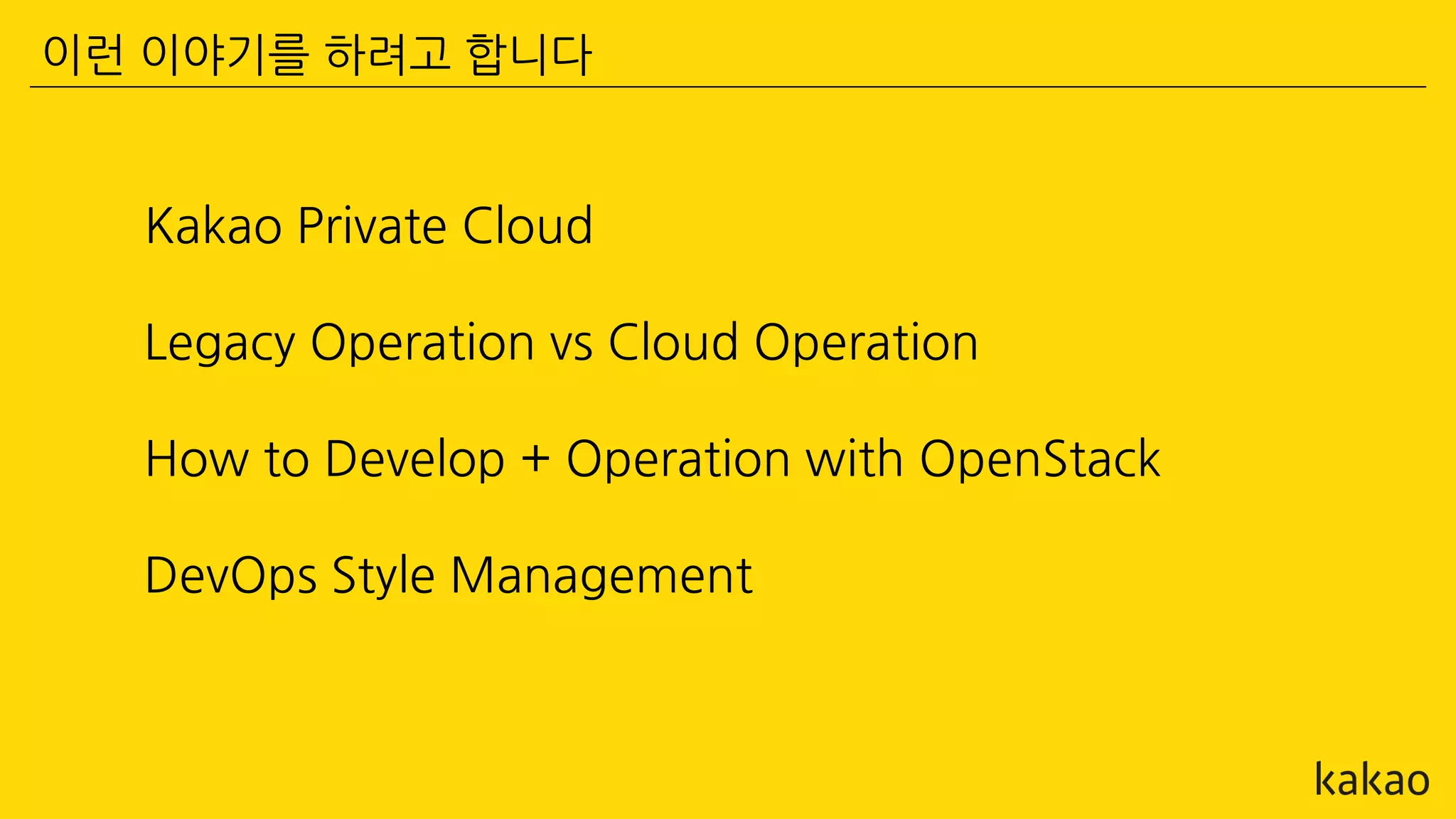 이런 이야기를 하려고 합니다

Kakao Private Cloud

Legacy Operation vs Cloud Operation

How to Develop + Operation with OpenStack

DevOps Style Management

kakao